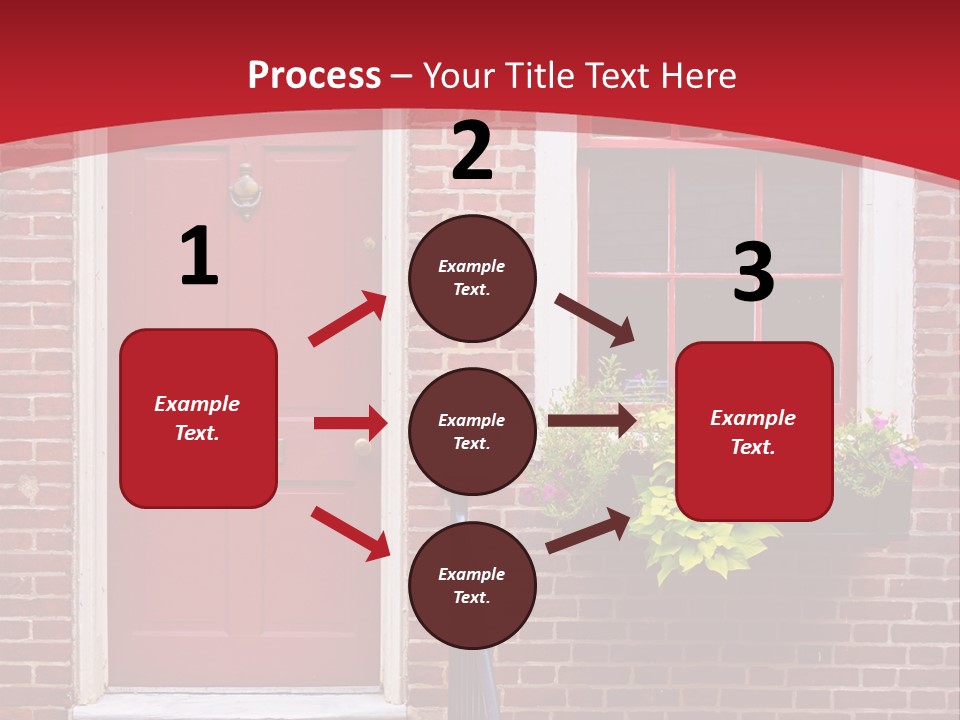 Process – Your Title Text Here

1

Example Text.

2

Example Text.

Example Text.

Example Text.

3

Example Text.